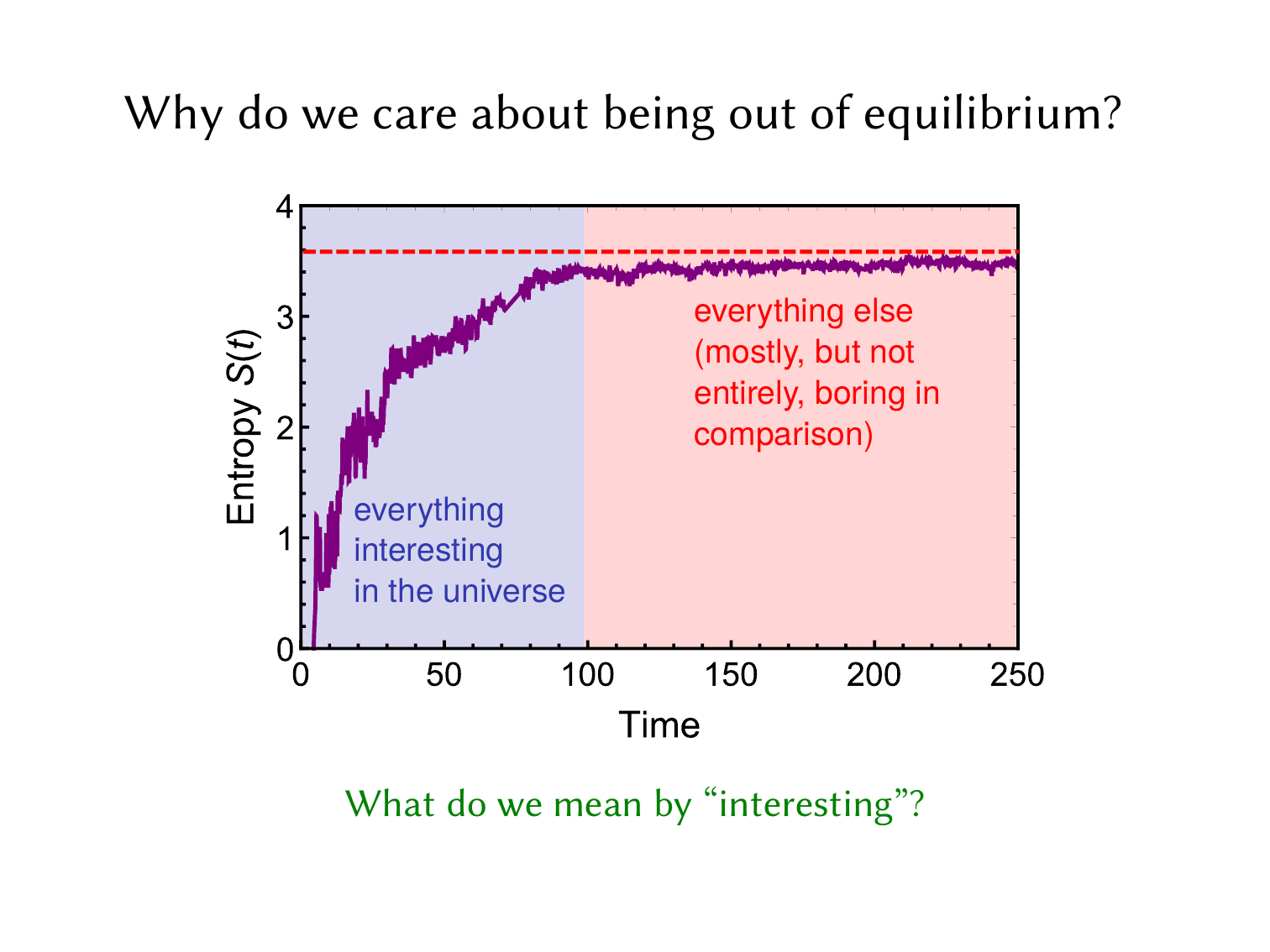 Why do we care about being out of equilibrium?

Entropy $S(t)$

4
3
2
1
0

everything else (mostly, but not entirely, boring in comparison)

everything interesting in the universe

0
50
100
150
200
250

Time

What do we mean by “interesting”?